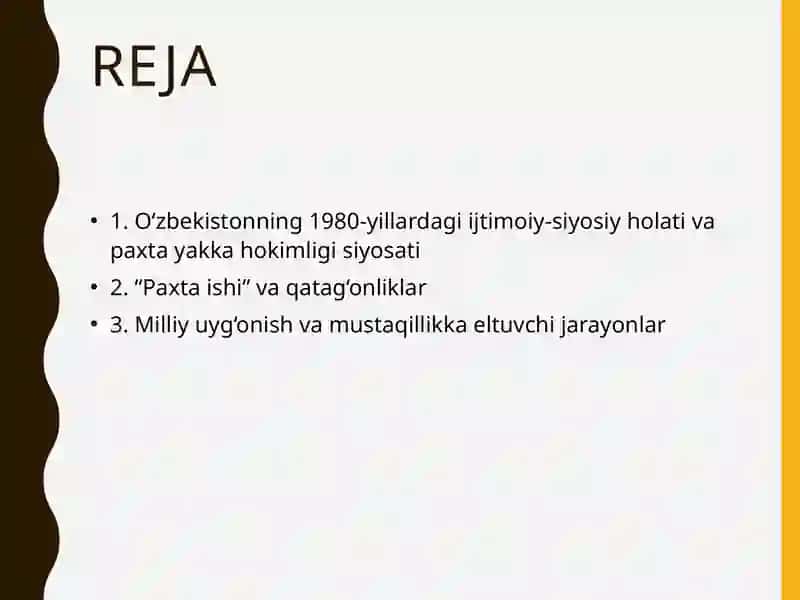 REJA

• 1. O‘zbekistonning 1980-yillardagi ijtimoiy-siyosiy holati va paxta yakka hokimligi siyosati
• 2. ”Paxta ishi” va qatag‘onliklar
• 3. Milliy uyg‘onish va mustaqillikka eltuvchi jarayonlar